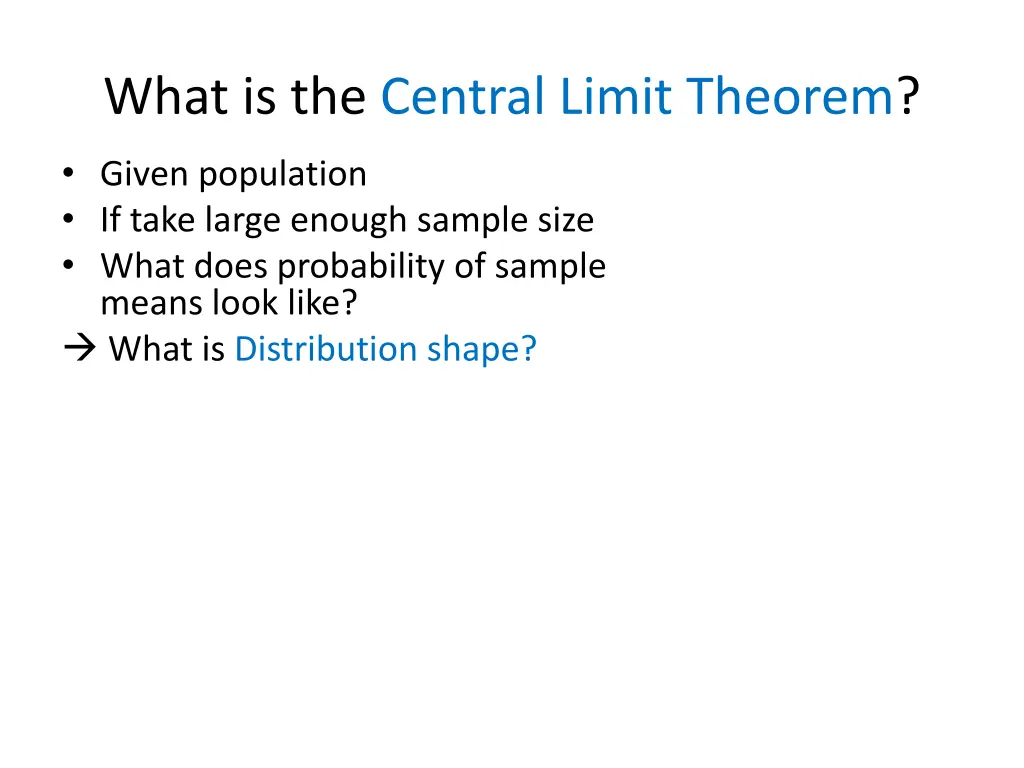 What is the Central Limit Theorem?

• Given population
• If take large enough sample size
• What does probability of sample means look like?
→ What is Distribution shape?